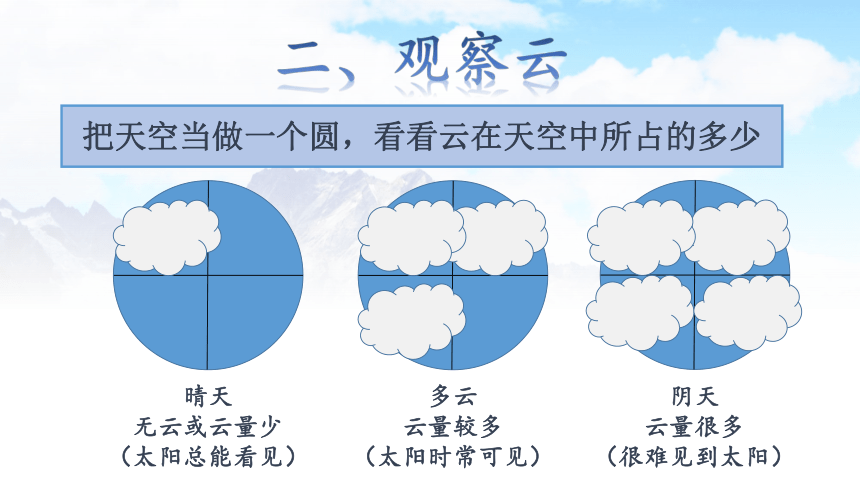 二、观察云

把天空当做一个圆，看看云在天空中所占的多少

晴天
无云或云量少
（太阳总能看见）

多云
云量较多
（太阳时常可见）

阴天
云量很多
（很难见到太阳）